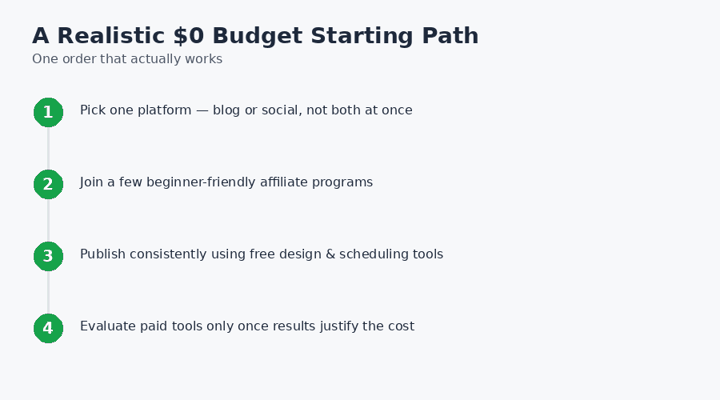 A Realistic \$0 Budget Starting Path

One order that actually works

1 Pick one platform — blog or social, not both at once

2 Join a few beginner-friendly affiliate programs

3 Publish consistently using free design & scheduling tools

4 Evaluate paid tools only once results justify the cost